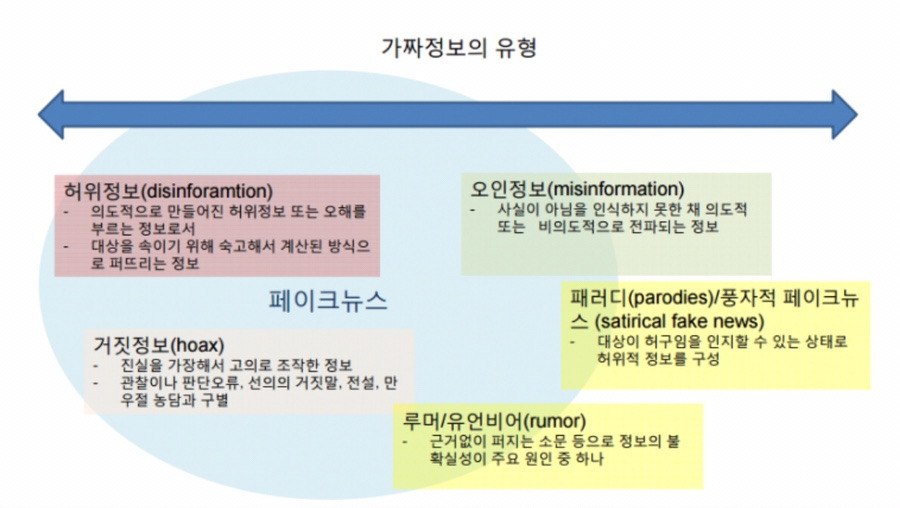 가짜정보의 유형

허위정보(disinforamtion)
- 의도적으로 만들어진 허위정보 또는 오해를 부르는 정보로서
- 대상을 속이기 위해 숙고해서 계산된 방식으로 퍼뜨리는 정보

오인정보(misinformation)
- 사실이 아님을 인식하지 못한 채 의도적 또는 비의도적으로 전파되는 정보

페이크뉴스

패러디(parodies)/풍자적 페이크뉴스 (satirical fake news)
- 대상이 허구임을 인지할 수 있는 상태로 허위적 정보를 구성

거짓정보(hoax)
- 진실을 가장해서 고의로 조작한 정보
- 관찰이나 판단오류, 선의의 거짓말, 전설, 만우절 농담과 구별

루머/유언비어(rumor)
- 근거없이 퍼지는 소문 등으로 정보의 불확실성이 주요 원인 중 하나